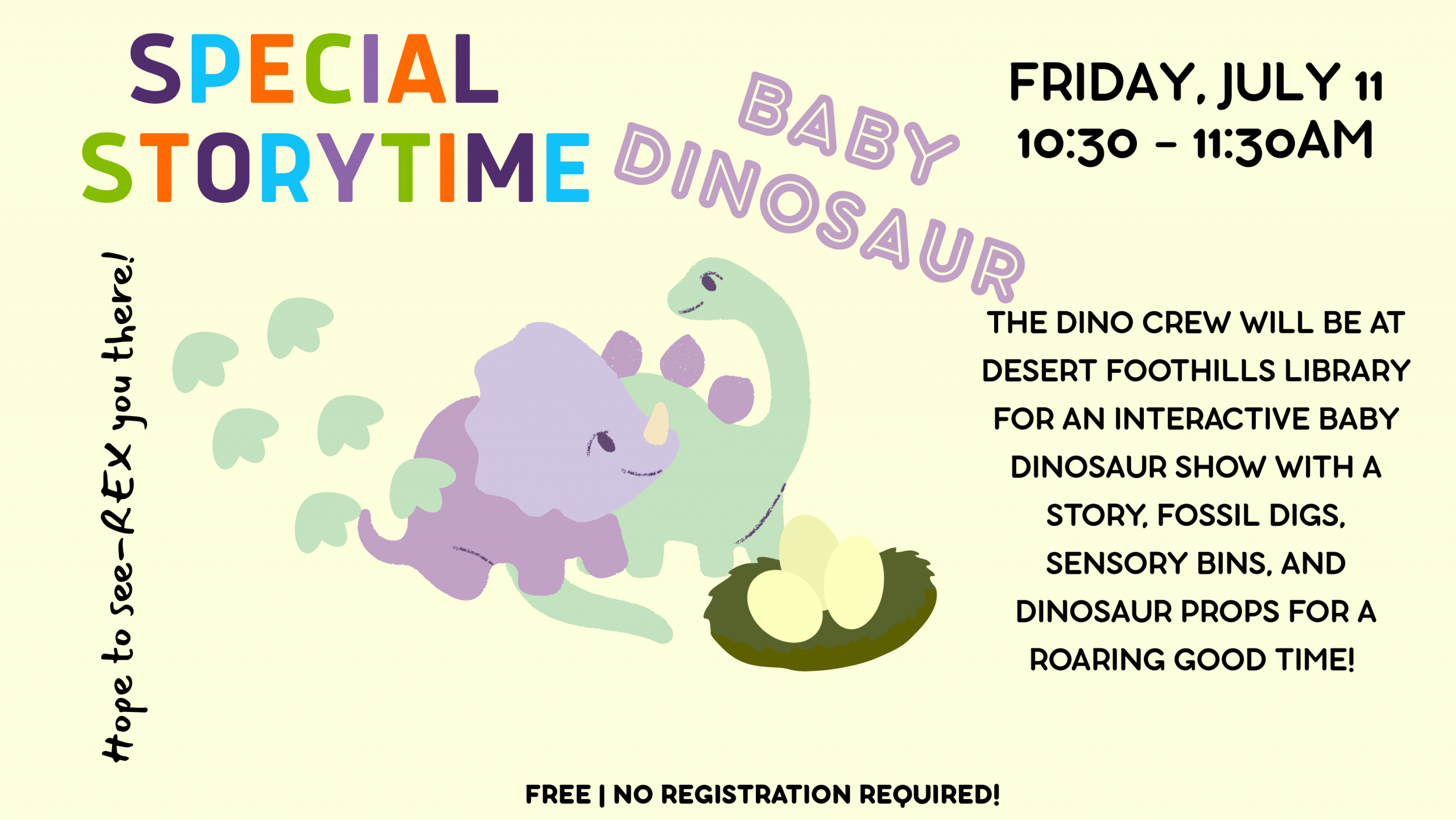 SPECIAL STORYTIME

BABY DINOSAUR

FRIDAY, JULY 11
10:30 - 11:30AM

Hope to see-REX you there!

THE DINO CREW WILL BE AT DESERT FOOTHILLS LIBRARY FOR AN INTERACTIVE BABY DINOSAUR SHOW WITH A STORY, FOSSIL DIGS, SENSORY BINS, AND DINOSAUR PROPS FOR A ROARING GOOD TIME!

FREE | NO REGISTRATION REQUIRED!